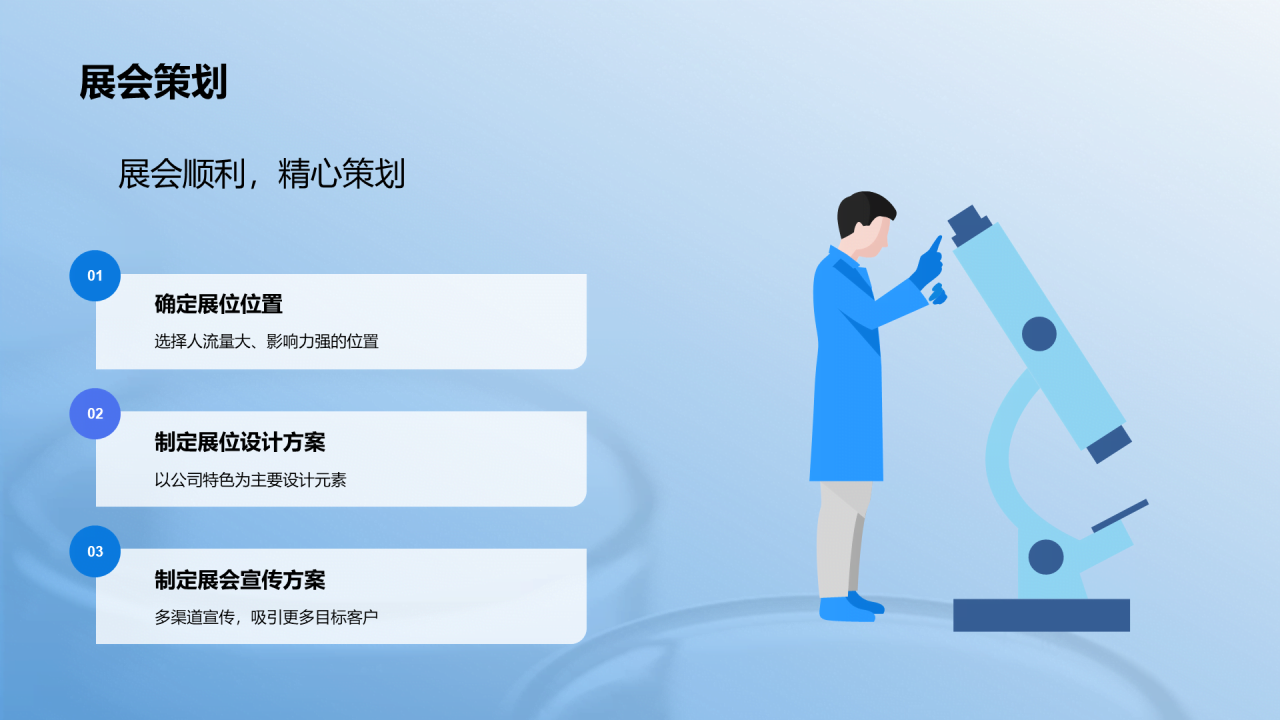 展会策划

展会顺利，精心策划

01

确定展位位置

选择人流量大、影响力强的位置

02

制定展位设计方案

以公司特色为主要设计元素

03

制定展会宣传方案

多渠道宣传，吸引更多目标客户